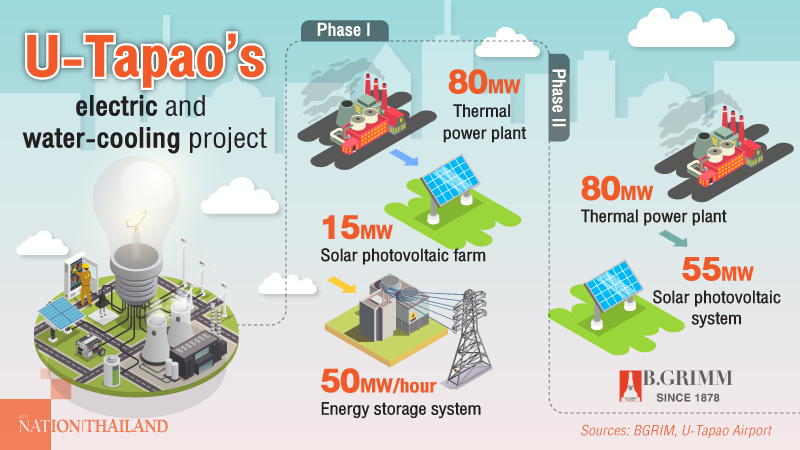 U-Tapao's
electric and
water-cooling project

Phase I

80MW
Thermal
power plant

15MW
Solar photovoltaic farm

50MW/hour
Energy storage system

Phase II

80MW
Thermal power plant

55MW
Solar photovoltaic
system

B.GRIMM
SINCE 1878

Sources: BGRIM, U-Tapao Airport

NATION|THAILAND